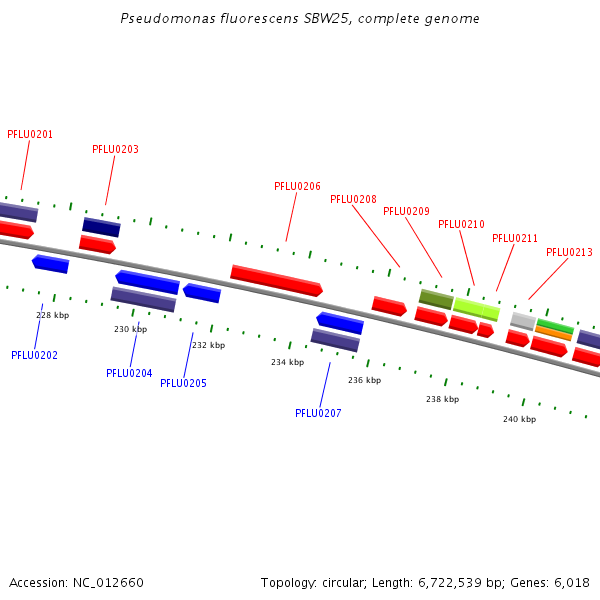 Pseudomonas fluorescens SBW25, complete genome

PFLU0201
PFLU0203
PFLU0206
PFLU0208
PFLU0209
PFLU0210
PFLU0211
PFLU0213

228 kbp
230 kbp
232 kbp
234 kbp
236 kbp
238 kbp
240 kbp

PFLU0202
PFLU0204
PFLU0205
PFLU0207

Accession: NC_012660
Topology: circular; Length: 6,722,539 bp; Genes: 6,018